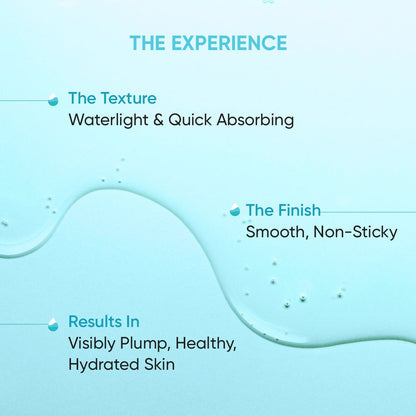 THE EXPERIENCE

The Texture
Waterlight & Quick Absorbing

The Finish
Smooth, Non-Sticky

Results In
Visibly Plump, Healthy, Hydrated Skin